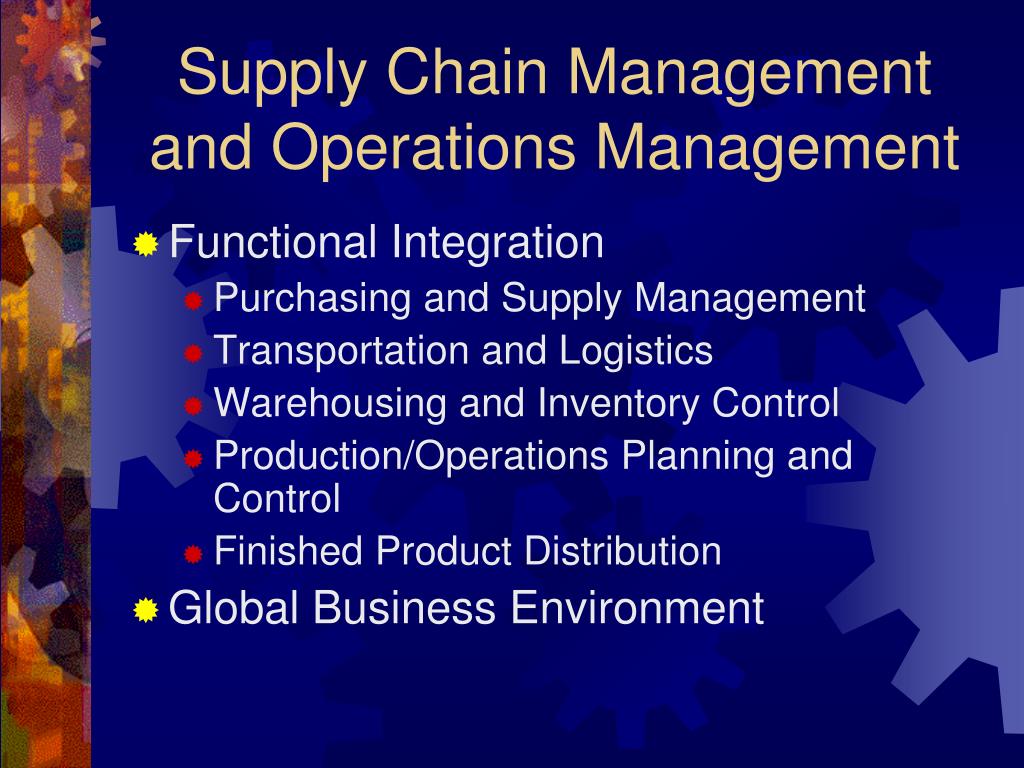 Supply Chain Management and Operations Management

Functional Integration
Purchasing and Supply Management
Transportation and Logistics
Warehousing and Inventory Control
Production/Operations Planning and Control
Finished Product Distribution
Global Business Environment